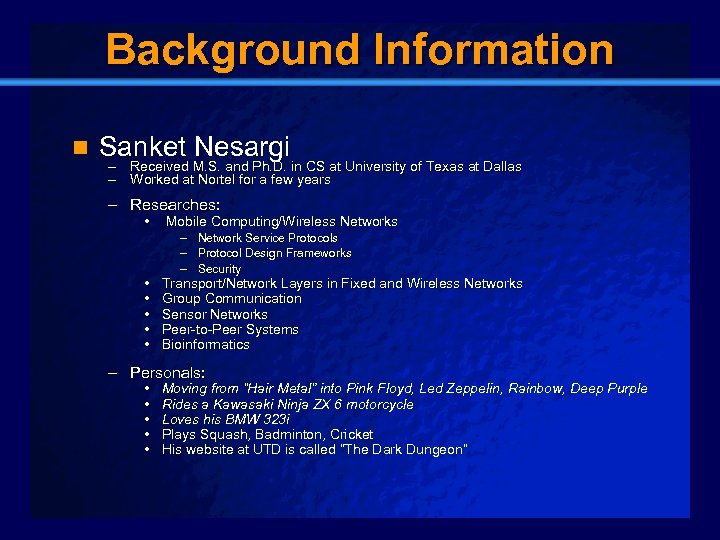 Background Information

■ Sanket Nesargi

– Received M.S. and Ph.D. in CS at University of Texas at Dallas
– Worked at Nortel for a few years

– Researches:
• Mobile Computing/Wireless Networks
– Network Service Protocols
– Protocol Design Frameworks
– Security
• Transport/Network Layers in Fixed and Wireless Networks
• Group Communication
• Sensor Networks
• Peer-to-Peer Systems
• Bioinformatics

– Personals:
• Moving from "Hair Metal" into Pink Floyd, Led Zeppelin, Rainbow, Deep Purple
• Rides a Kawasaki Ninja ZX 6 motorcycle
• Loves his BMW 323i
• Plays Squash, Badminton, Cricket
• His website at UTD is called "The Dark Dungeon"